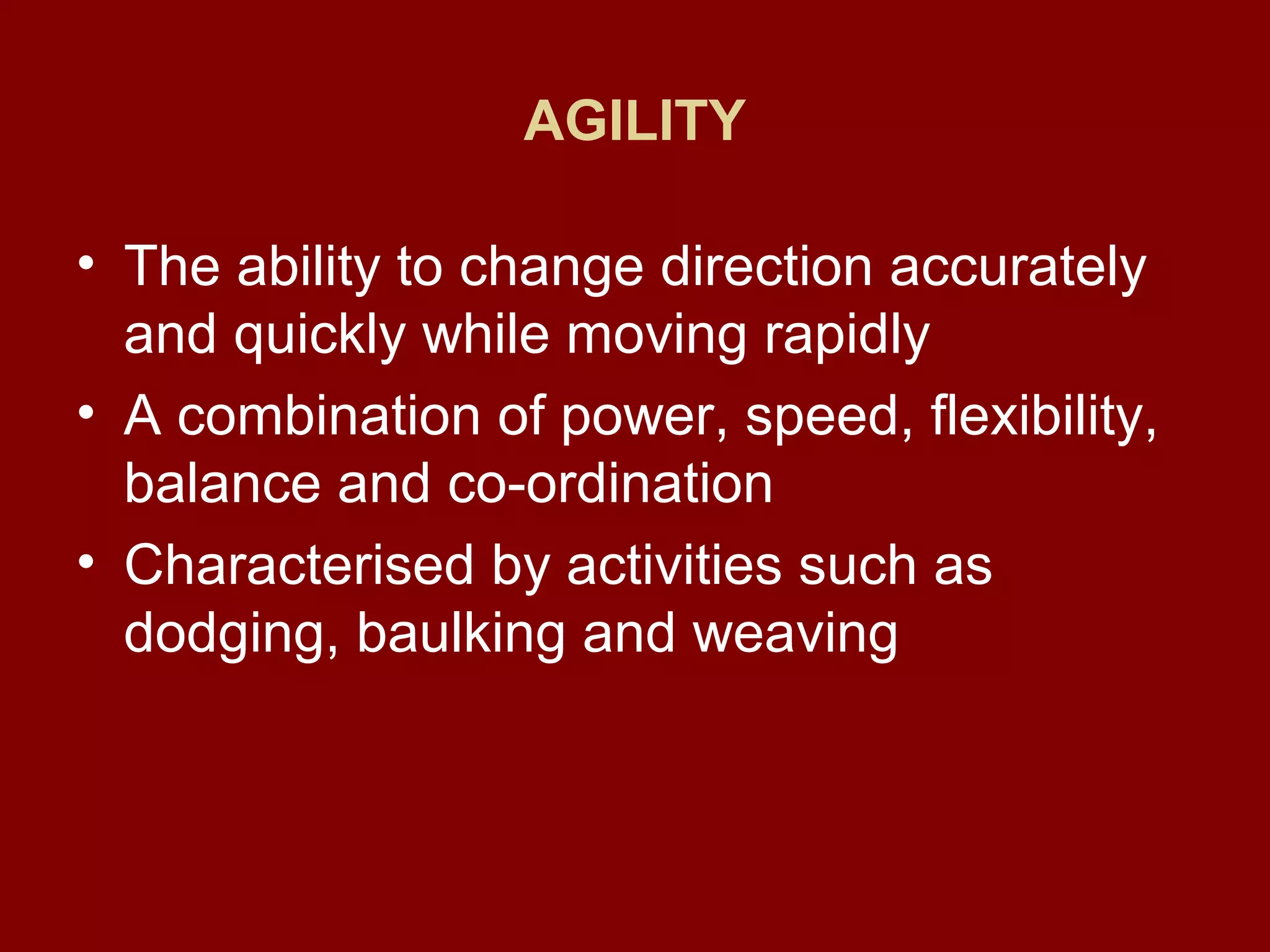 AGILITY

• The ability to change direction accurately and quickly while moving rapidly
• A combination of power, speed, flexibility, balance and co-ordination
• Characterised by activities such as dodging, baulking and weaving